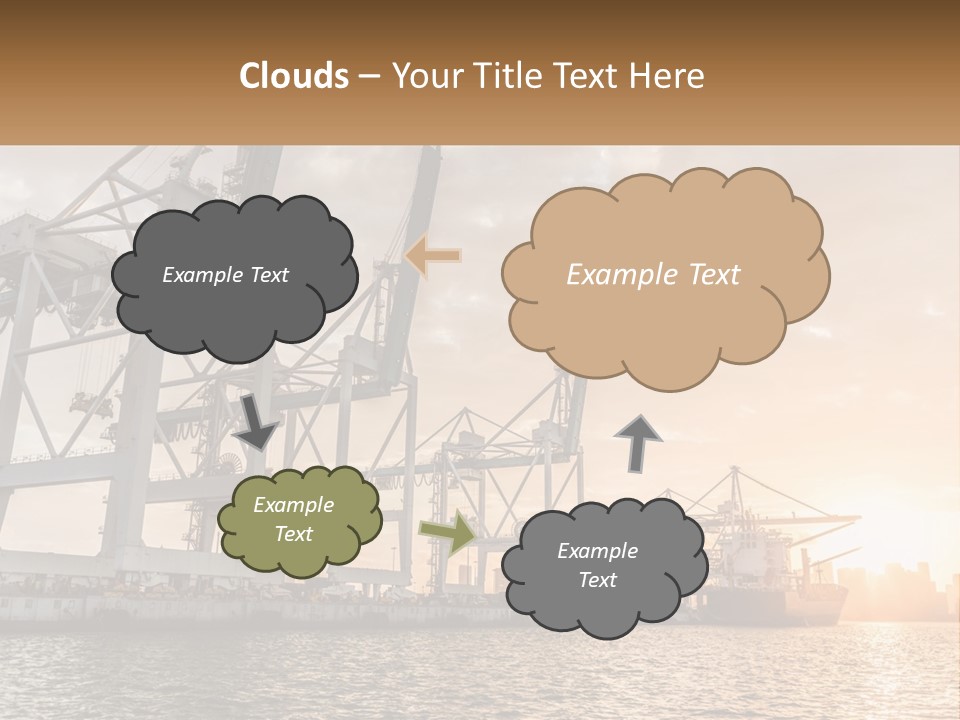 Clouds – Your Title Text Here

Example Text

Example Text

Example Text

Example Text